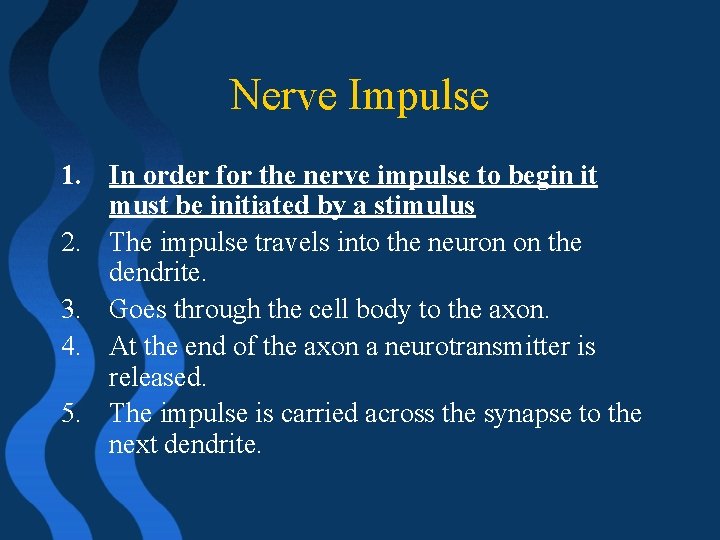 Nerve Impulse

1. In order for the nerve impulse to begin it must be initiated by a stimulus
2. The impulse travels into the neuron on the dendrite.
3. Goes through the cell body to the axon.
4. At the end of the axon a neurotransmitter is released.
5. The impulse is carried across the synapse to the next dendrite.